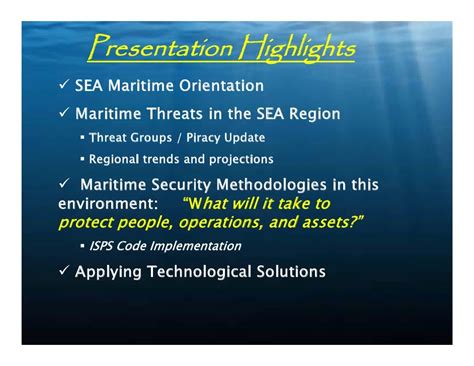 Presentation Highlights

✓ SEA Maritime Orientation

✓ Maritime Threats in the SEA Region

▪ Threat Groups / Piracy Update

▪ Regional trends and projections

✓ Maritime Security Methodologies in this environment: "What will it take to protect people, operations, and assets?"

▪ ISPS Code Implementation

✓ Applying Technological Solutions